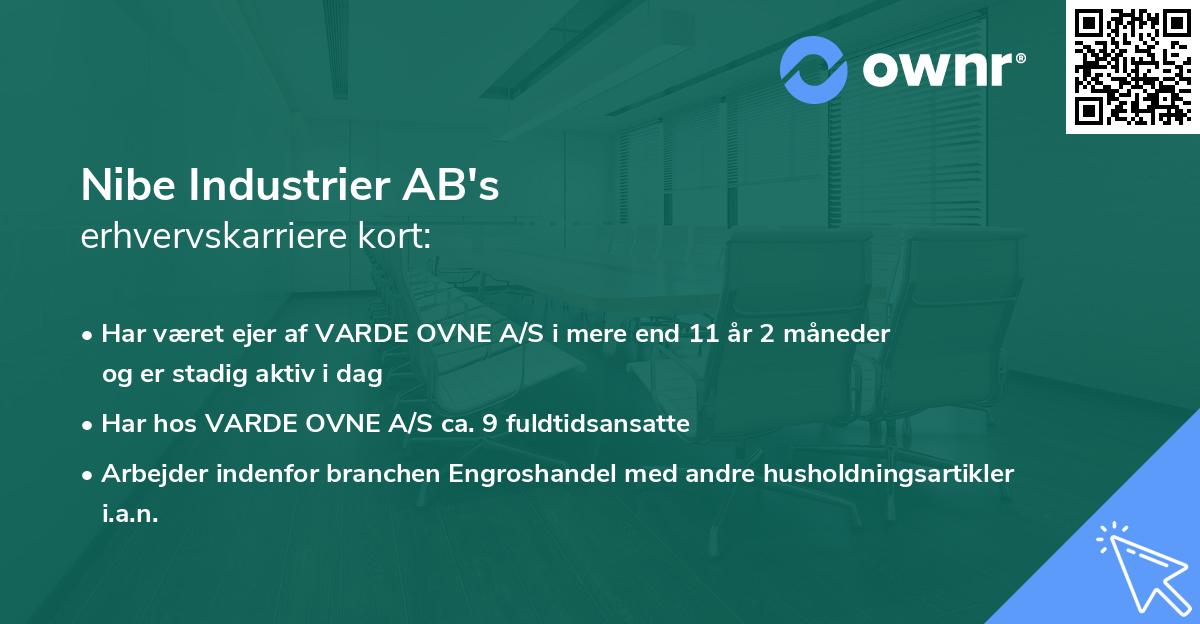 ownr®

Nibe Industrier AB's
erhvervskarriere kort:

• Har været ejer af VARDE OVNE A/S i mere end 11 år 2 måneder og er stadig aktiv i dag

• Har hos VARDE OVNE A/S ca. 9 fuldtidsansatte

• Arbejder indenfor branchen Engroshandel med andre husholdningsartikler i.a.n.